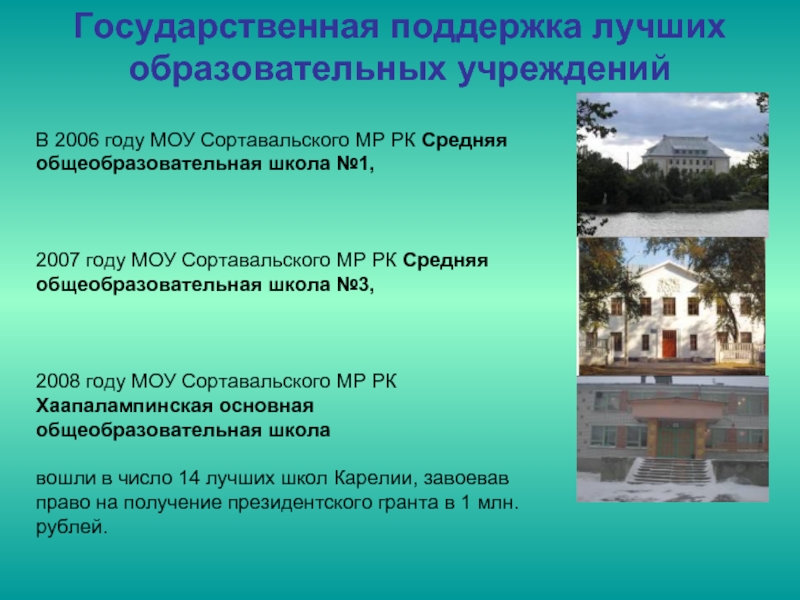 Государственная поддержка лучших образовательных учреждений

В 2006 году МОУ Сортавальского МР РК Средняя общеобразовательная школа №1,

2007 году МОУ Сортавальского МР РК Средняя общеобразовательная школа №3,

2008 году МОУ Сортавальского МР РК Хаапалампинская основная общеобразовательная школа

вошли в число 14 лучших школ Карелии, завоевав право на получение президентского гранта в 1 млн. рублей.